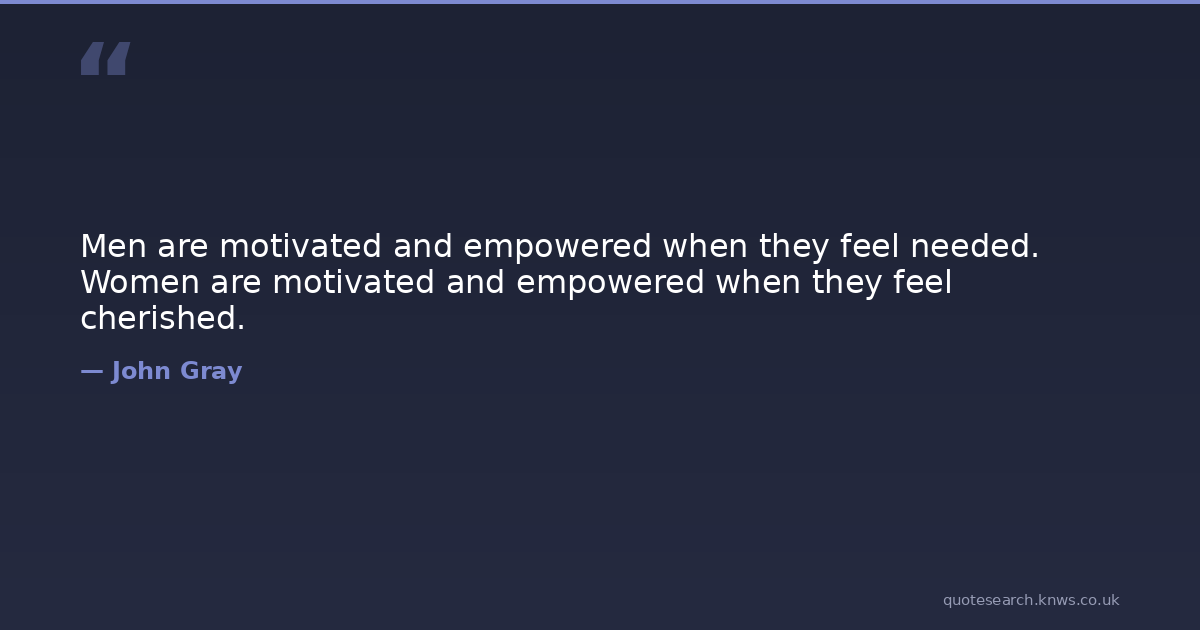 “

Men are motivated and empowered when they feel needed. Women are motivated and empowered when they feel cherished.

— John Gray

quotesearch.knws.co.uk